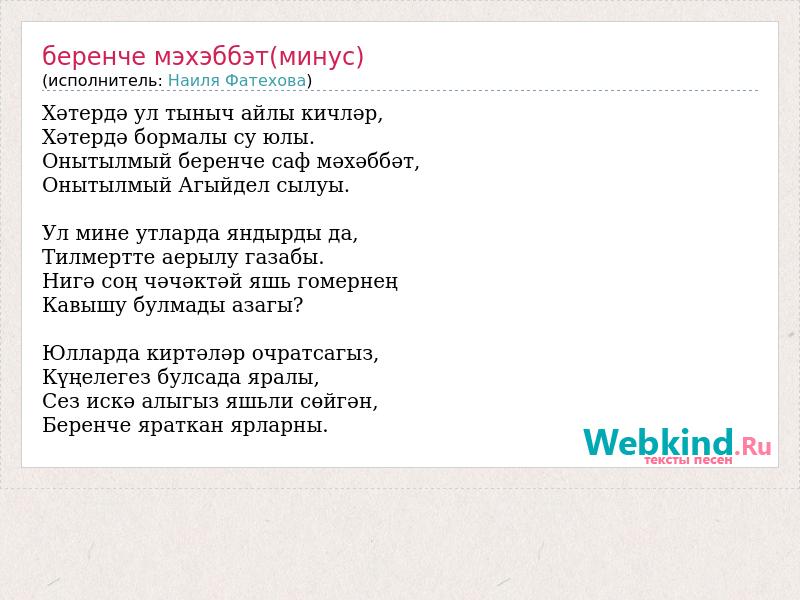 беренче мэхэббэт(минус)
(исполнитель: Наиля Фатехова)

Хәтердә ул тыныч айлы кичләр,
Хәтердә бормалы су юлы.
Онытылмый беренче саф мәхәббәт,
Онытылмый Агыйдел сылуы.

Ул мине утларда яндырды да,
Тилмертте аерылу газабы.
Нигә соң чәчәктәй яшь гомернең
Кавышу булмады азагы?

Юлларда киртәләр очратсагыз,
Күңелегез булсада яралы,
Сез искә алыгыз яшьли сөйгән,
Беренче яраткан ярларны.

Webkind.Ru
тексты песен